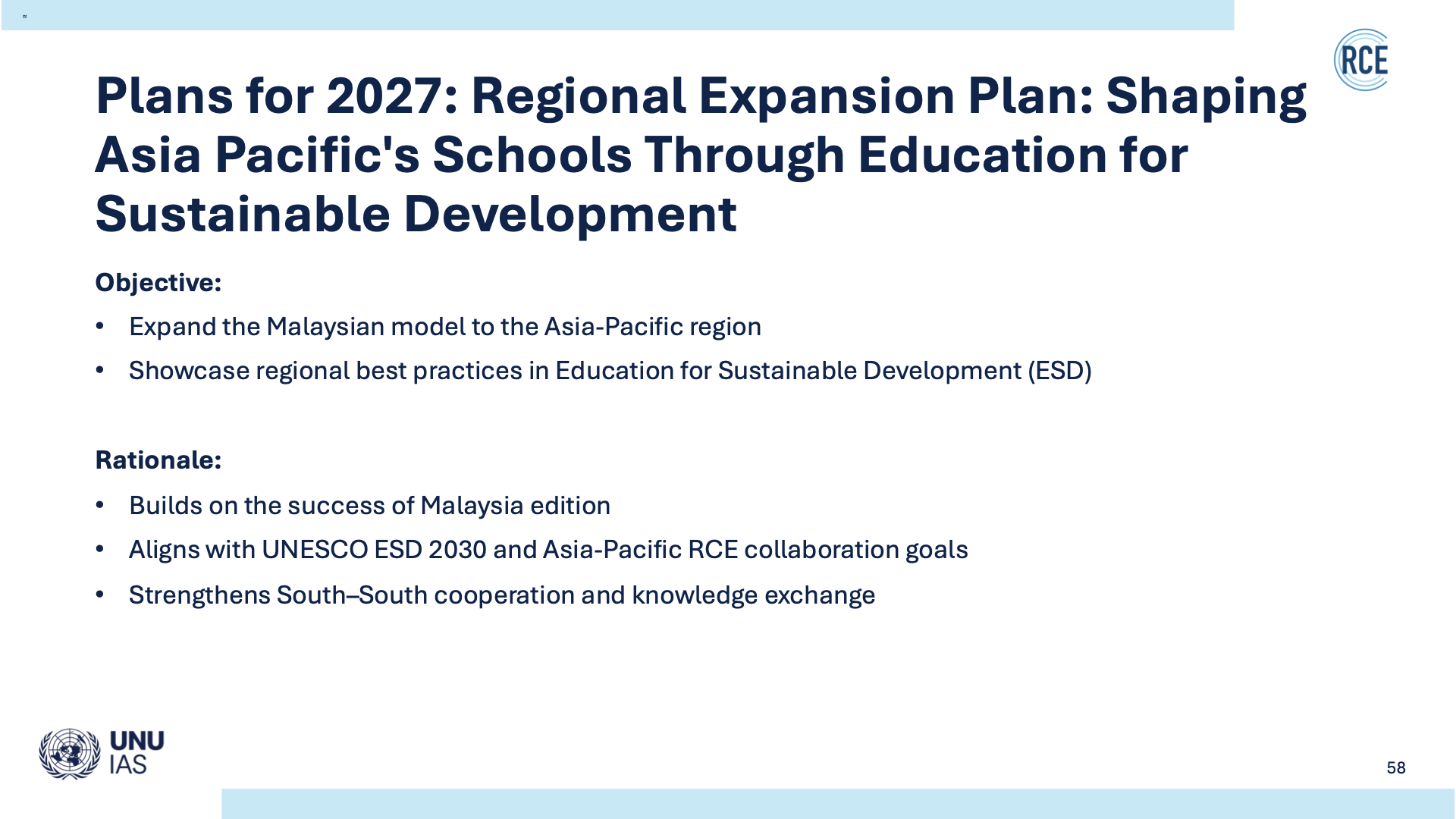 RCE

Plans for 2027: Regional Expansion Plan: Shaping Asia Pacific's Schools Through Education for Sustainable Development

Objective:

• Expand the Malaysian model to the Asia-Pacific region
• Showcase regional best practices in Education for Sustainable Development (ESD)

Rationale:

• Builds on the success of Malaysia edition
• Aligns with UNESCO ESD 2030 and Asia-Pacific RCE collaboration goals
• Strengthens South–South cooperation and knowledge exchange

UNU IAS

58